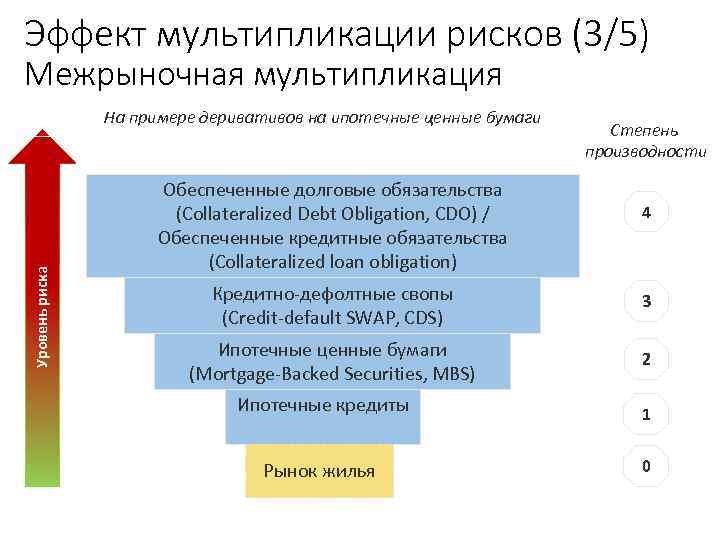 Эффект мультипликации рисков (3/5)
Межрыночная мультипликация

На примере деривативов на ипотечные ценные бумаги

Степень производности

Уровень риска

Обеспеченные долговые обязательства (Collateralized Debt Obligation, CDO) / Обеспеченные кредитные обязательства (Collateralized loan obligation)

4

Кредитно-дефолтные свопы (Credit-default SWAP, CDS)

3

Ипотечные ценные бумаги (Mortgage-Backed Securities, MBS)

2

Ипотечные кредиты

1

Рынок жилья

0